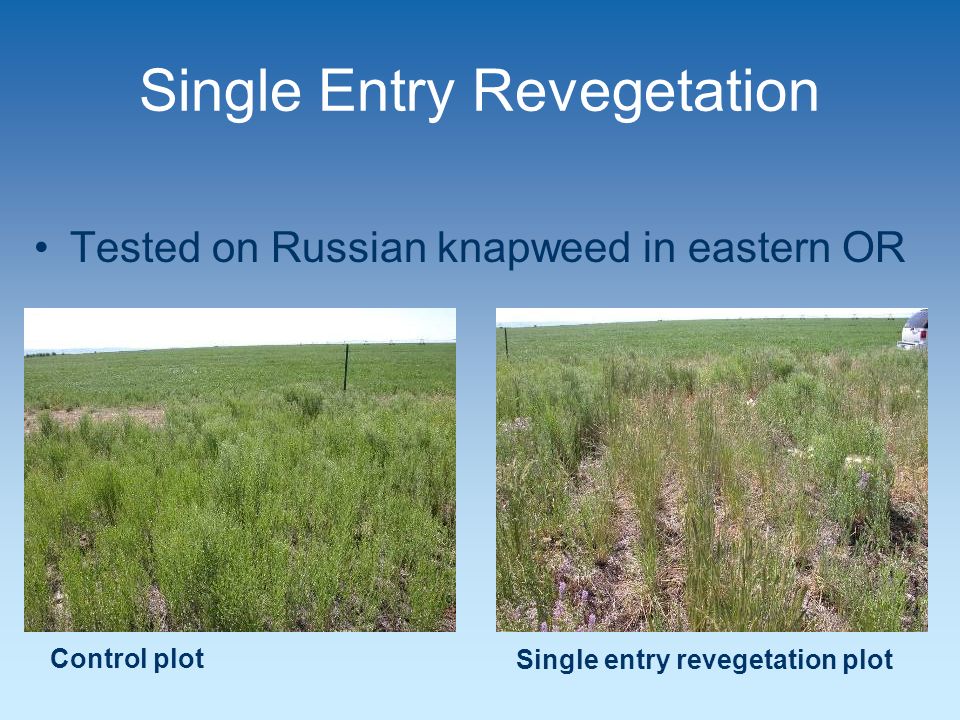 Single Entry Revegetation

• Tested on Russian knapweed in eastern OR

Control plot

Single entry revegetation plot